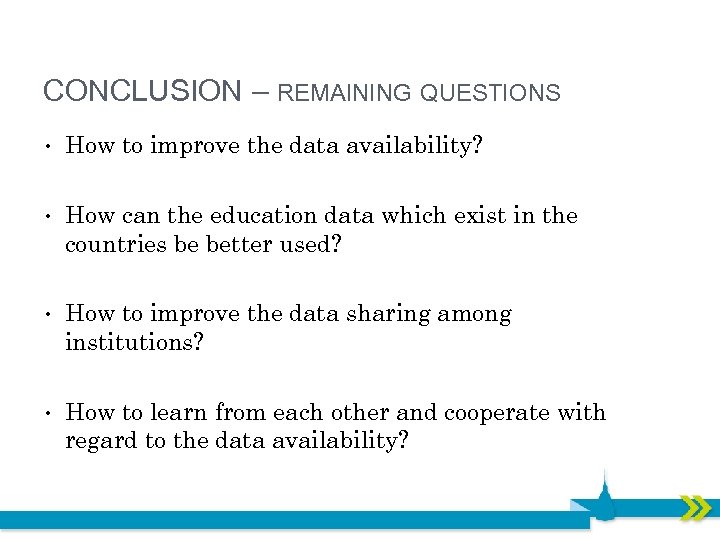 CONCLUSION – REMAINING QUESTIONS

• How to improve the data availability?

• How can the education data which exist in the countries be better used?

• How to improve the data sharing among institutions?

• How to learn from each other and cooperate with regard to the data availability?